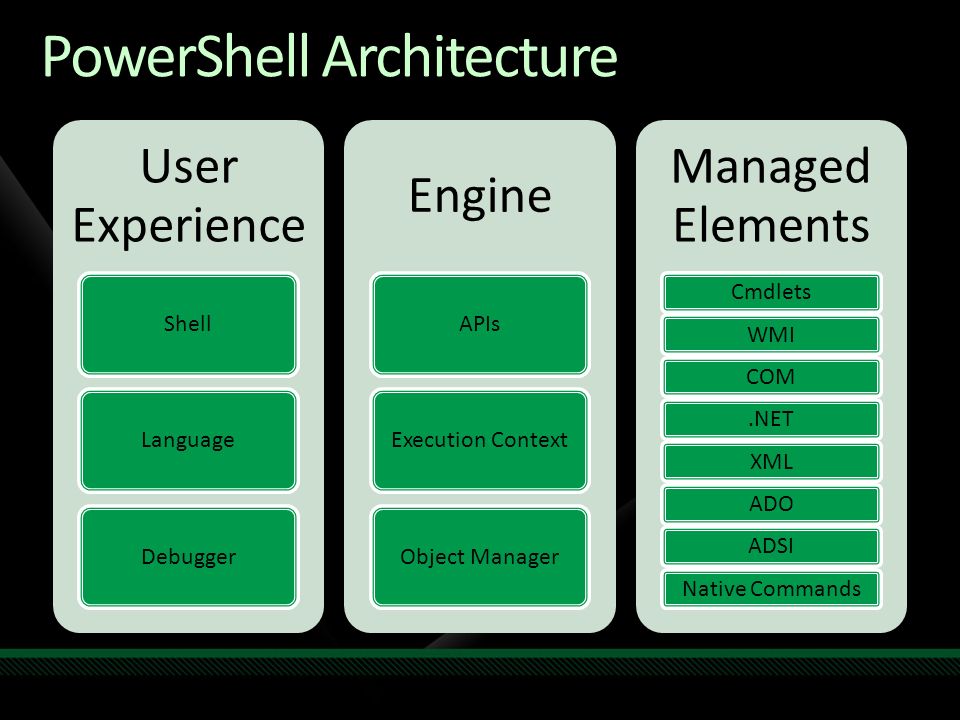 PowerShell Architecture

User Experience

Shell

Language

Debugger

Engine

APIs

Execution Context

Object Manager

Managed Elements

Cmdlets

WMI

COM

.NET

XML

ADO

ADSI

Native Commands